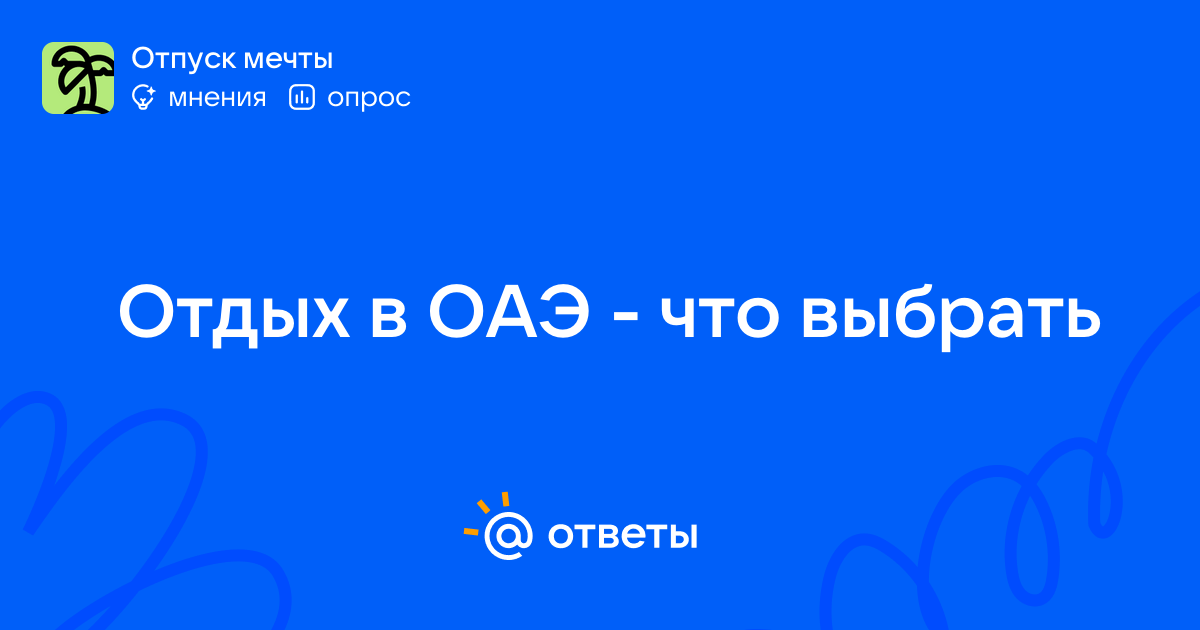 Отпуск мечты
мнения опрос

Отдых в ОАЭ - что выбрать

@ ответы